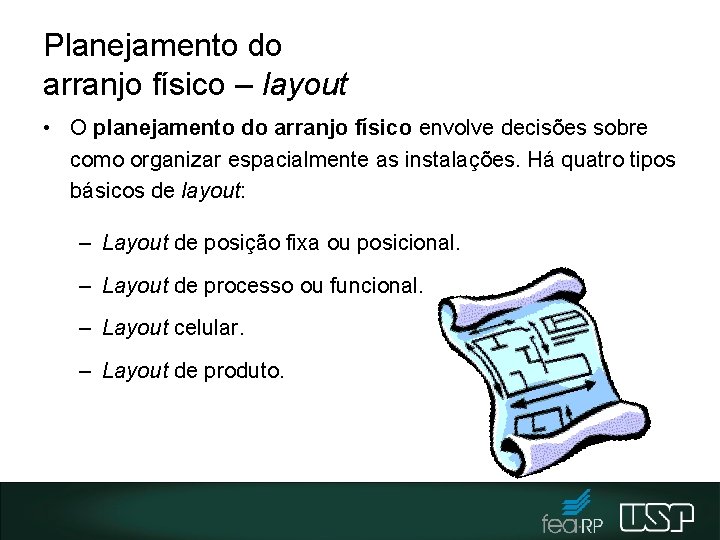 Planejamento do arranjo físico – layout

• O planejamento do arranjo físico envolve decisões sobre como organizar espacialmente as instalações. Há quatro tipos básicos de layout:

– Layout de posição fixa ou posicional.

– Layout de processo ou funcional.

– Layout celular.

– Layout de produto.

fea-RP USP